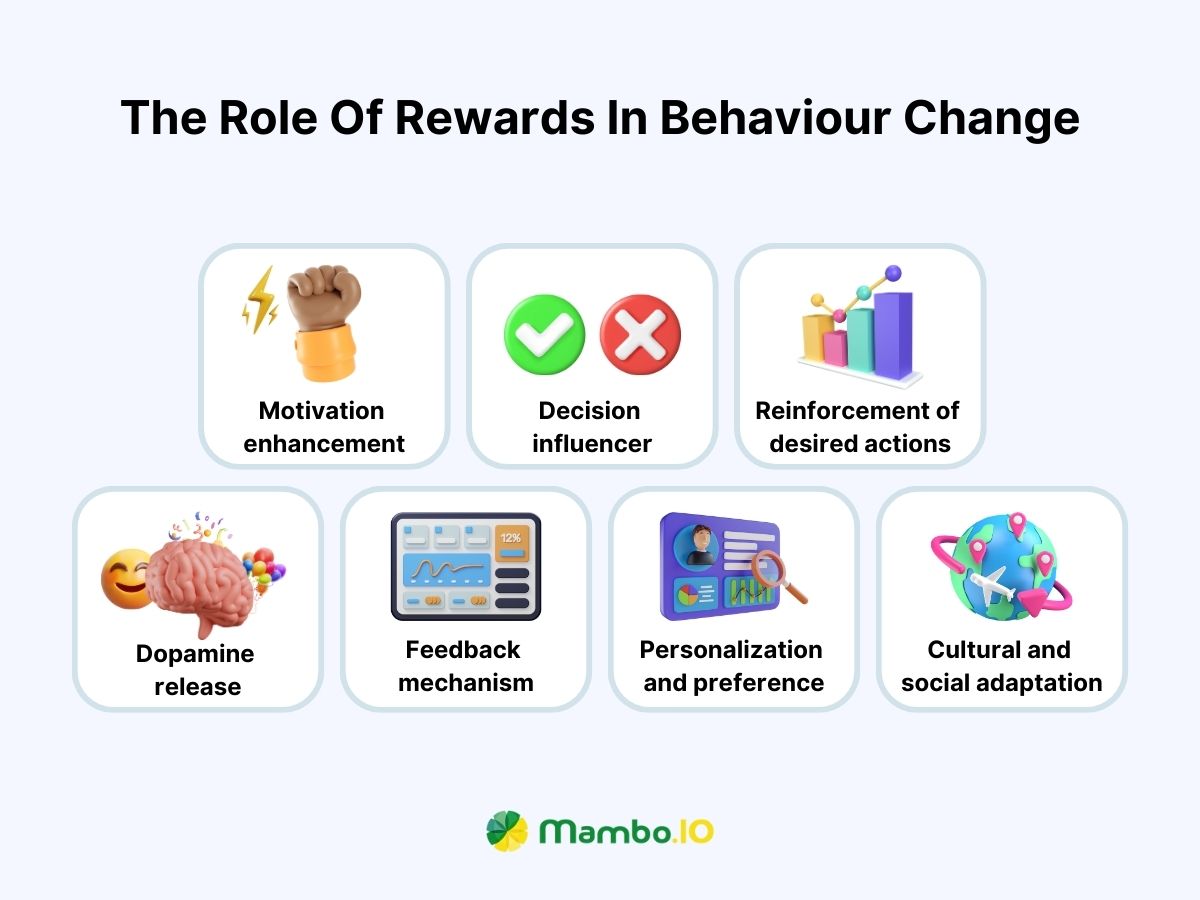 The Role Of Rewards In Behaviour Change

Motivation enhancement

Decision influencer

Reinforcement of desired actions

Dopamine release

12%

Feedback mechanism

Personalization and preference

Cultural and social adaptation

Mambo.IO